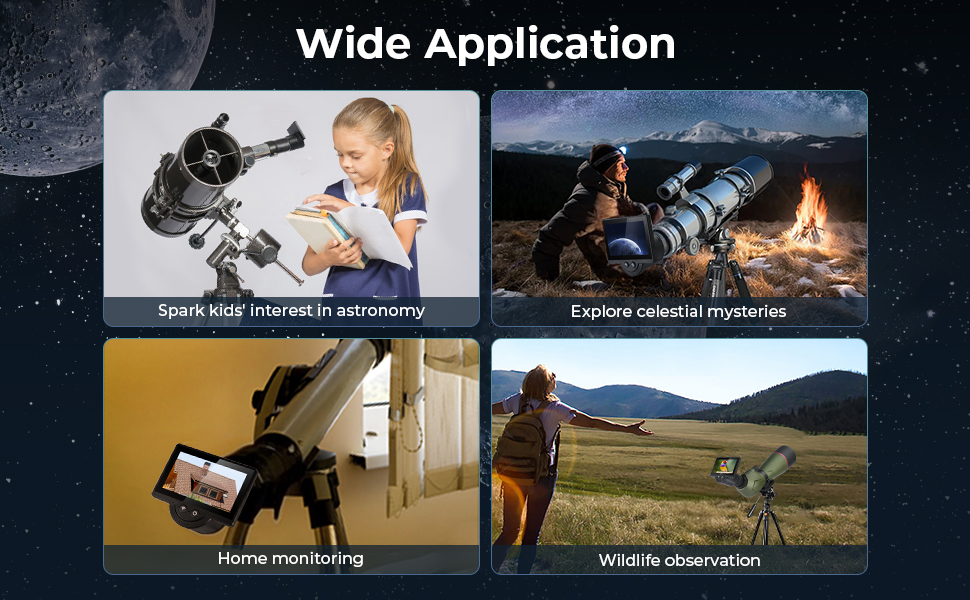 Wide Application

Spark kids' interest in astronomy

Explore celestial mysteries

Home monitoring

Wildlife observation